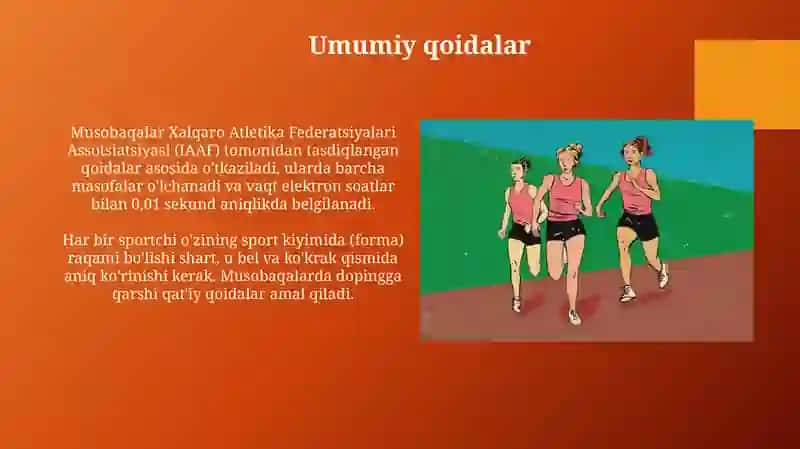 Umumiy qoidalar

Musobaqalar Xalqaro Atletika Federatsiyalari Assotsiatsiyasi (IAAF) tomonidan tasdiqlangan qoidalar asosida o'tkaziladi, ularda barcha masofalar o'lchanadi va vaqt elektron soatlar bilan 0,01 sekund aniqlikda belgilanadi.

Har bir sportchi o'zining sport kiyimida (forma) raqami bo'lishi shart, u bel va ko'krak qismida aniq ko'rinishi kerak. Musobaqalarda dopingga qarshi qat'iy qoidalar amal qiladi.